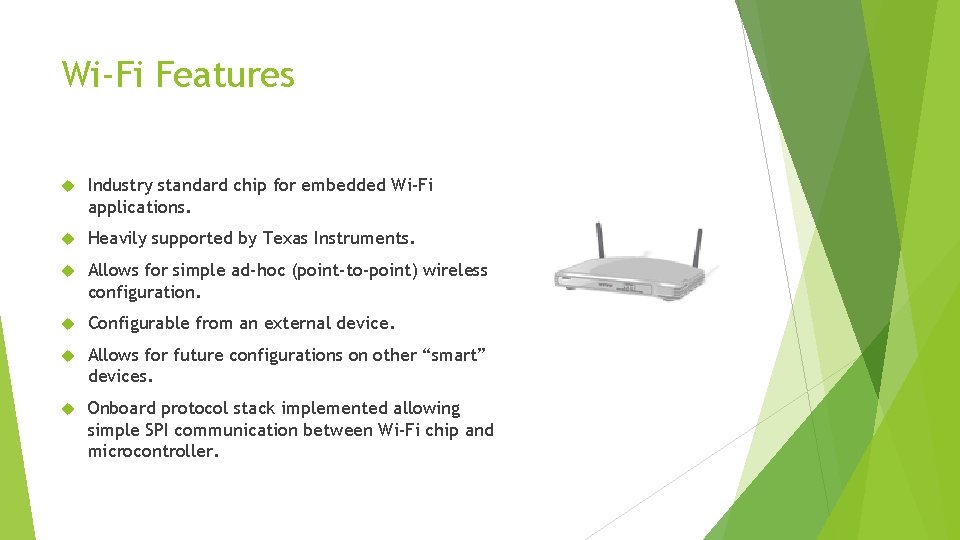 Wi-Fi Features

Industry standard chip for embedded Wi-Fi applications.

Heavily supported by Texas Instruments.

Allows for simple ad-hoc (point-to-point) wireless configuration.

Configurable from an external device.

Allows for future configurations on other “smart” devices.

Onboard protocol stack implemented allowing simple SPI communication between Wi-Fi chip and microcontroller.